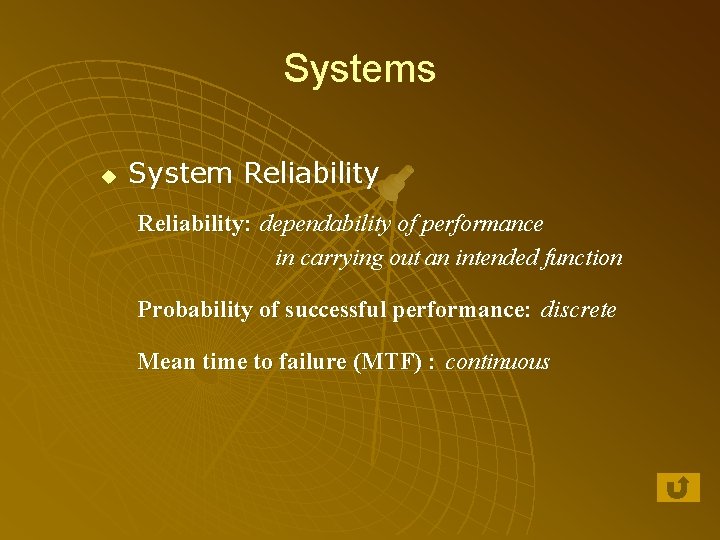 Systems

System Reliability

Reliability: dependability of performance in carrying out an intended function

Probability of successful performance: discrete

Mean time to failure (MTF) : continuous